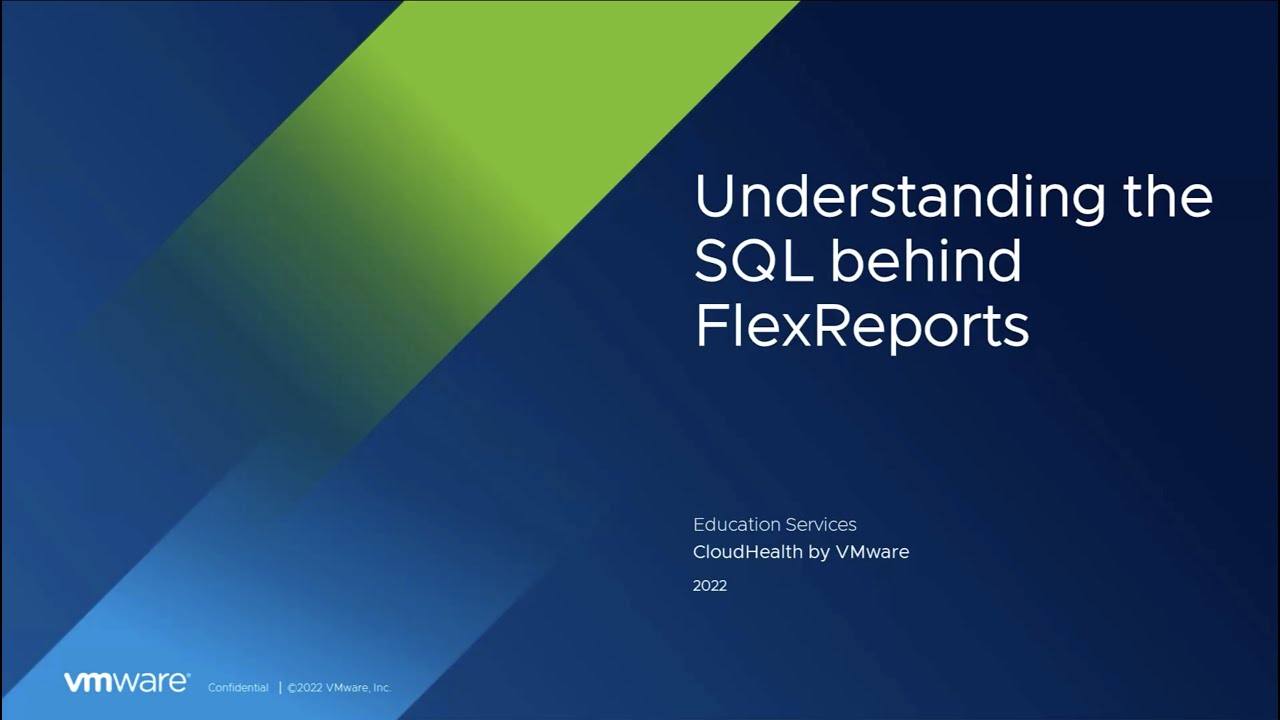 Understanding the SQL behind FlexReports

Education Services
CloudHealth by VMware
2022

vmware® Confidential | ©2022 VMware, Inc.